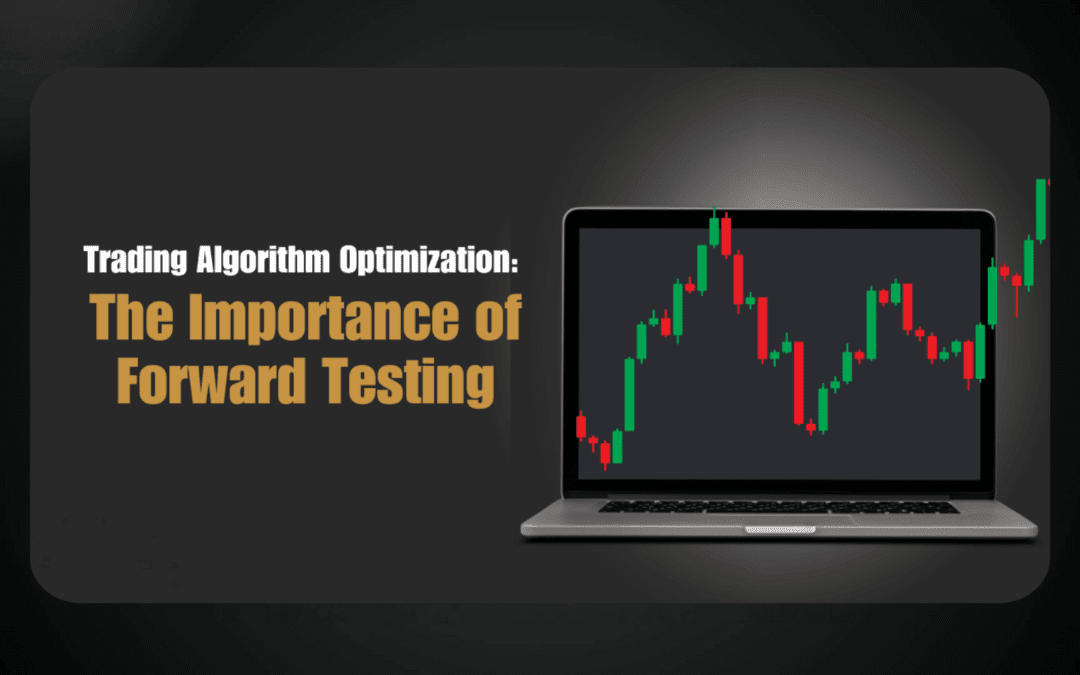 Trading Algorithm Optimization:
The Importance of Forward Testing